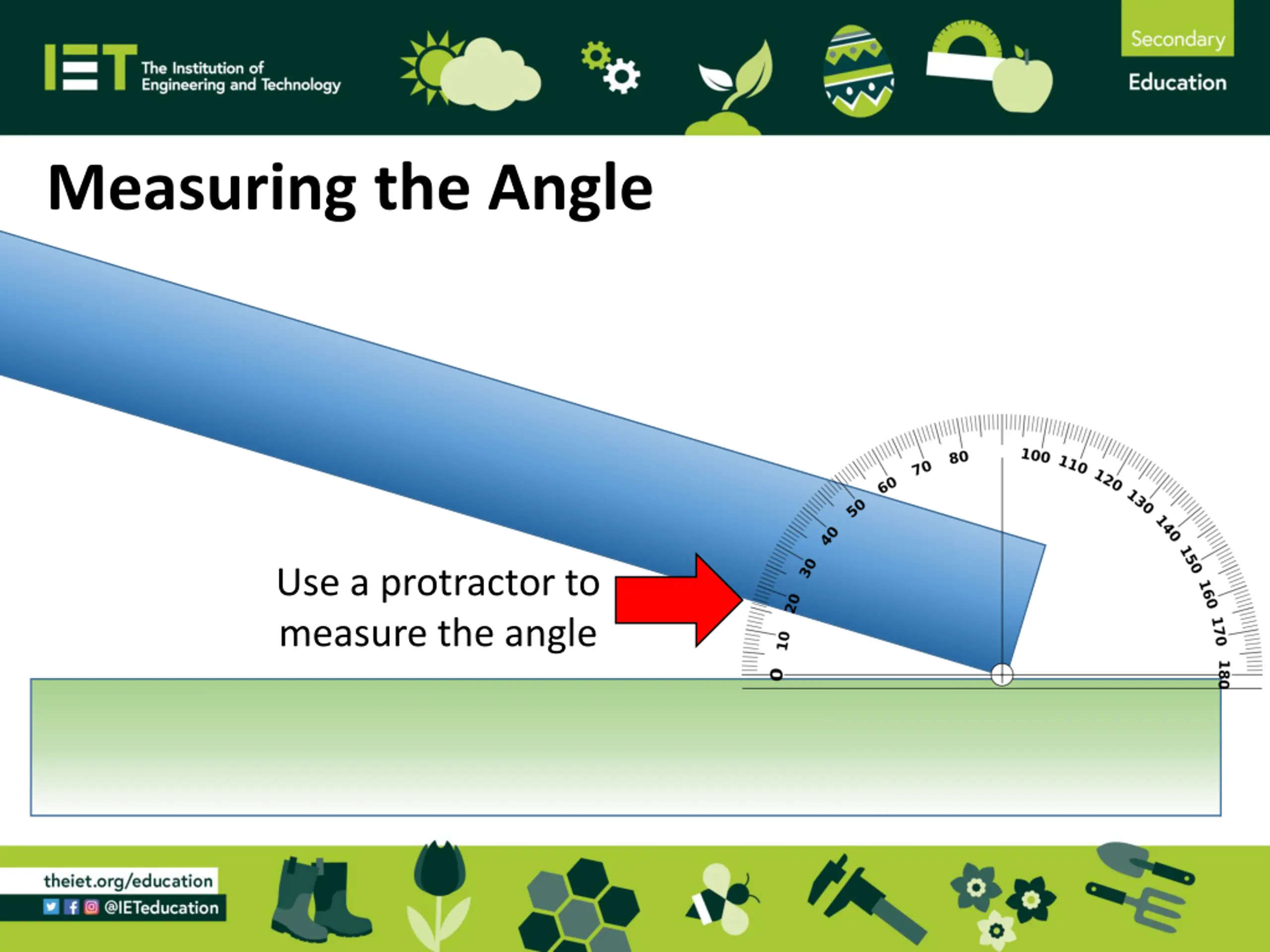 IET The Institution of Engineering and Technology

Secondary
Education

Measuring the Angle

Use a protractor to measure the angle

0 10 20 30 40 50 60 70 80 100 110 120 130 140 150 160 170 180

theiet.org/education
@IETeducation